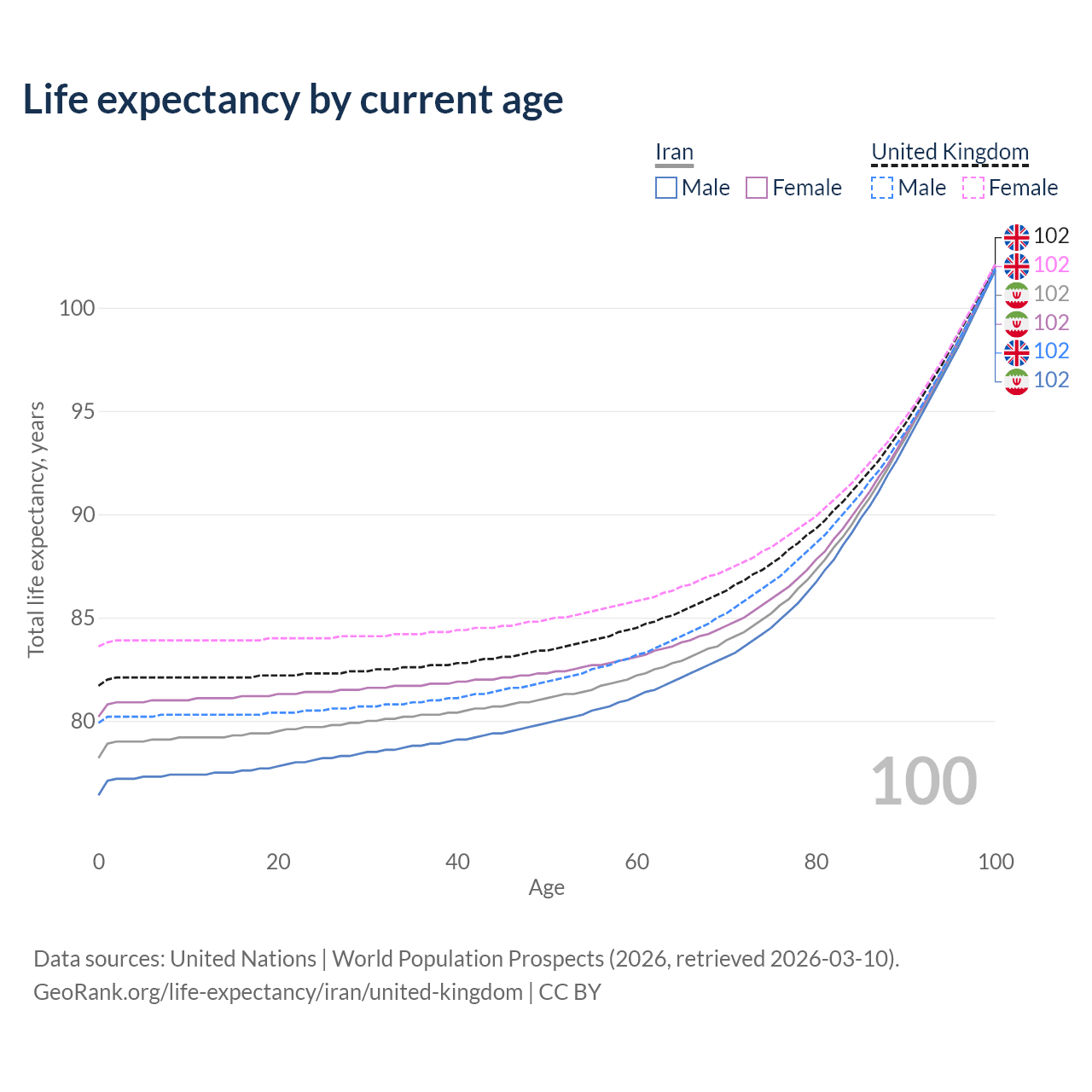 Life expectancy by current age

Iran
Male Female

United Kingdom
Male Female

102
102
102
102
102
102

100
95
90
85
80

Total life expectancy, years

100

0 20 40 60 80 100
Age

Data sources: United Nations | World Population Prospects (2026, retrieved 2026-03-10).
GeoRank.org/life-expectancy/iran/united-kingdom | CC BY